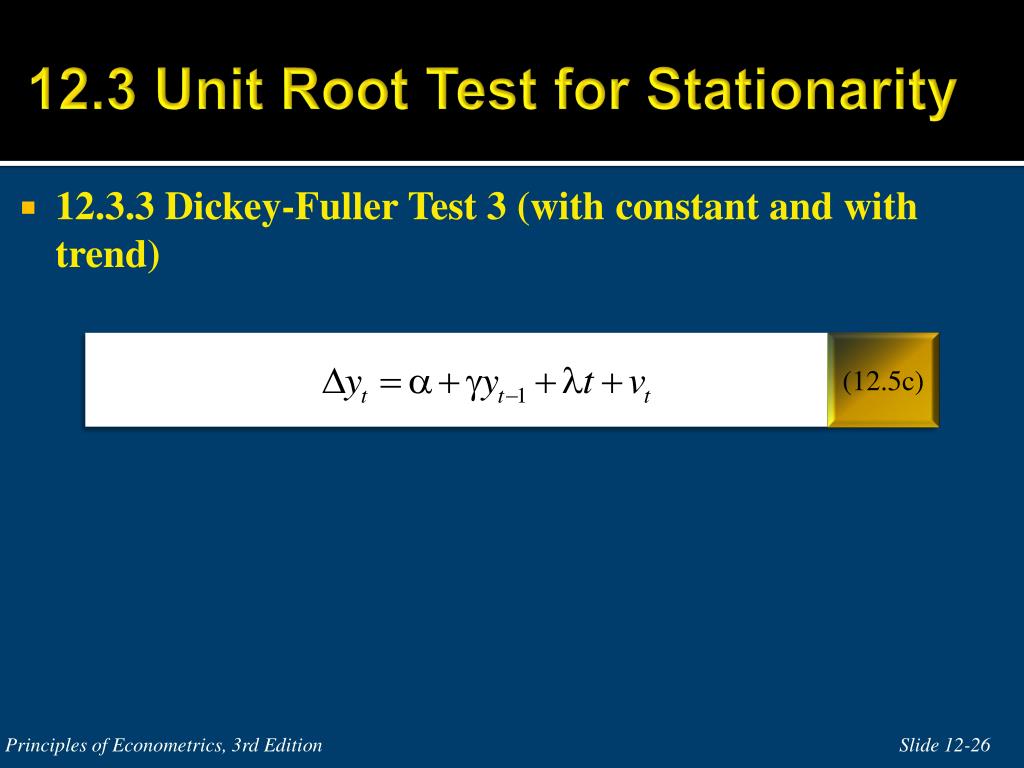 12.3 Unit Root Test for Stationarity

12.3.3 Dickey-Fuller Test 3 (with constant and with trend)

$\Delta y_t = \alpha + \gamma y_{t-1} + \lambda t + v_t$ (12.5c)

Principles of Econometrics, 3rd Edition

Slide 12-26